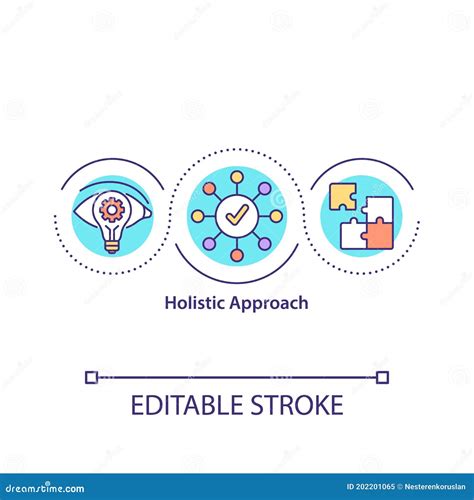 Holistic Approach

EDITABLE STROKE

dreamstime.com

ID 202201065 © Nesterenkoruslan